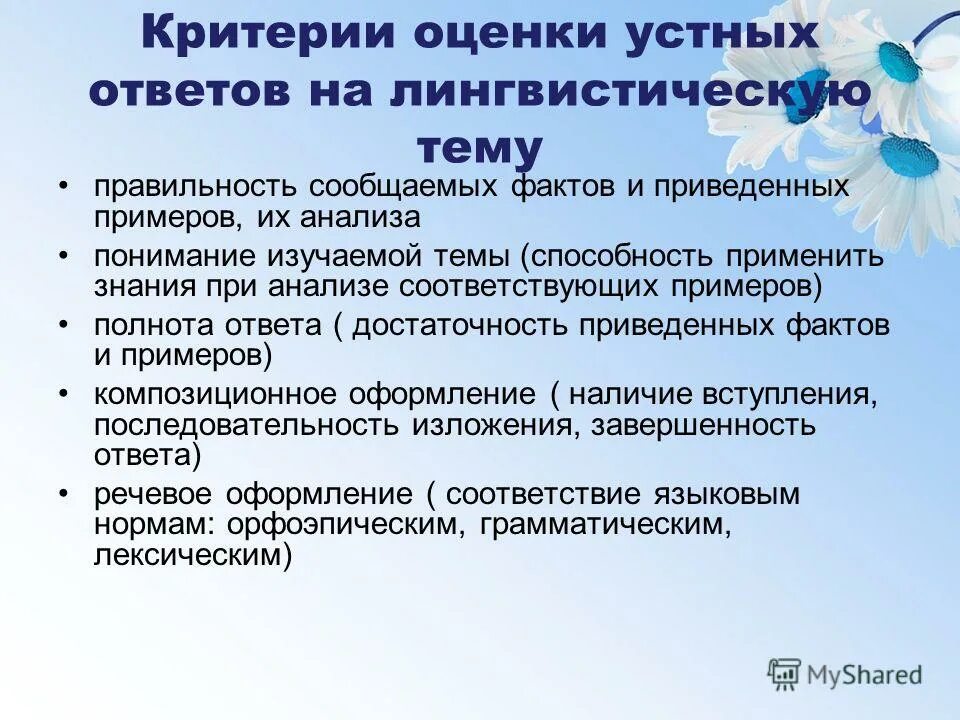 Критерии оценки устных ответов на лингвистическую тему

• правильность сообщаемых фактов и приведенных примеров, их анализа
• понимание изучаемой темы (способность применить знания при анализе соответствующих примеров)
• полнота ответа ( достаточность приведенных фактов и примеров)
• композиционное оформление ( наличие вступления, последовательность изложения, завершенность ответа)
• речевое оформление ( соответствие языковым нормам: орфоэпическим, грамматическим, лексическим)

MyShared